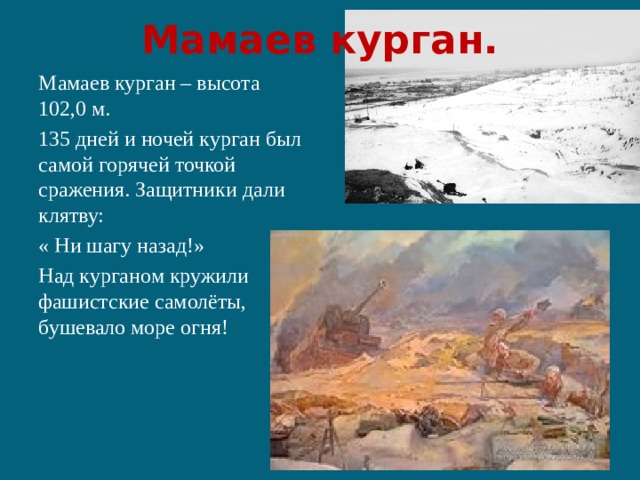 Мамаев курган.

Мамаев курган – высота 102,0 м.

135 дней и ночей курган был самой горячей точкой сражения. Защитники дали клятву:

« Ни шагу назад!»

Над курганом кружили фашистские самолёты, бушевало море огня!